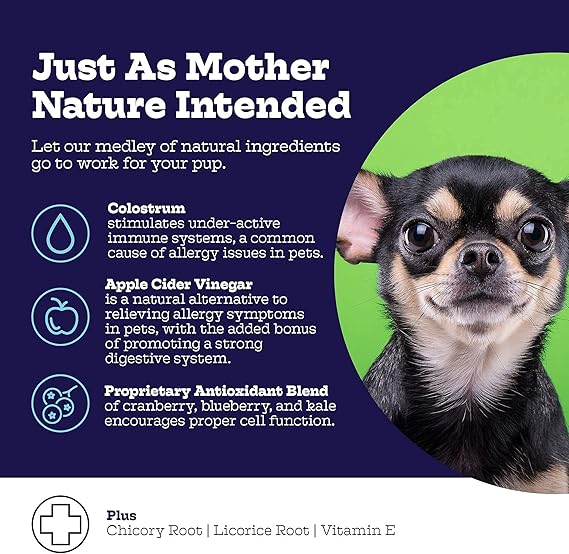 Just As Mother Nature Intended

Let our medley of natural ingredients go to work for your pup.

Colostrum
stimulates under-active immune systems, a common cause of allergy issues in pets.

Apple Cider Vinegar
is a natural alternative to relieving allergy symptoms in pets, with the added bonus of promoting a strong digestive system.

Proprietary Antioxidant Blend
of cranberry, blueberry, and kale encourages proper cell function.

Plus
Chicory Root | Licorice Root | Vitamin E